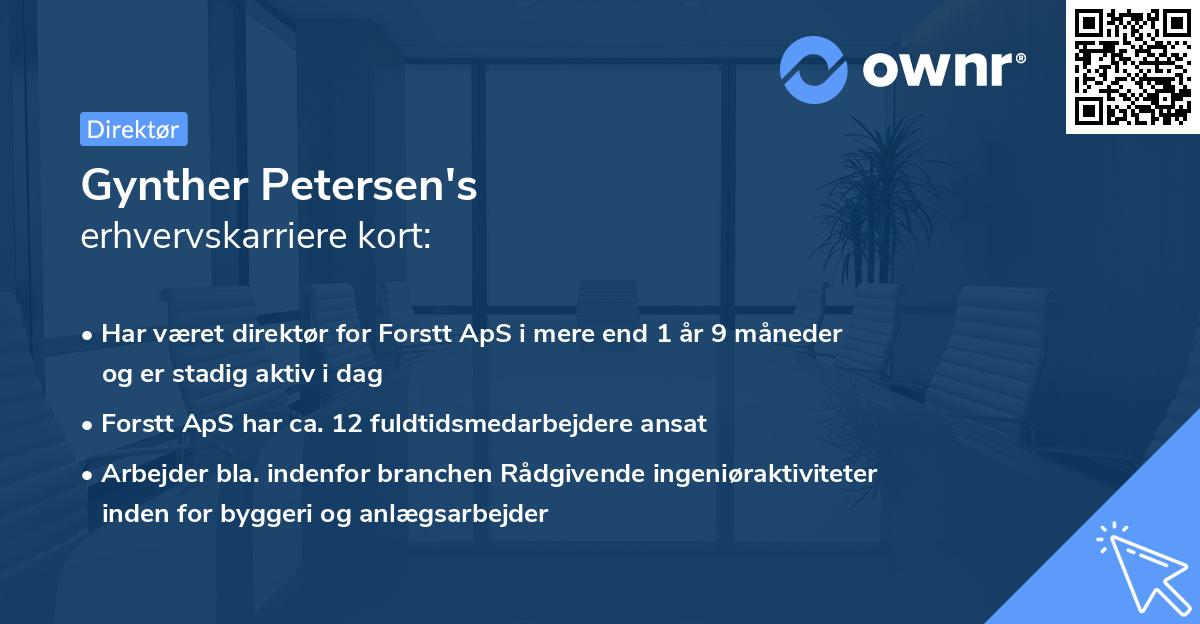 ownr®

Direktør

Gynther Petersen's
erhvervskarriere kort:

• Har været direktør for Forstt ApS i mere end 1 år 9 måneder og er stadig aktiv i dag
• Forstt ApS har ca. 12 fuldtidsmedarbejdere ansat
• Arbejder bla. indenfor branchen Rådgivende ingeniøraktiviteter inden for byggeri og anlægsarbejder